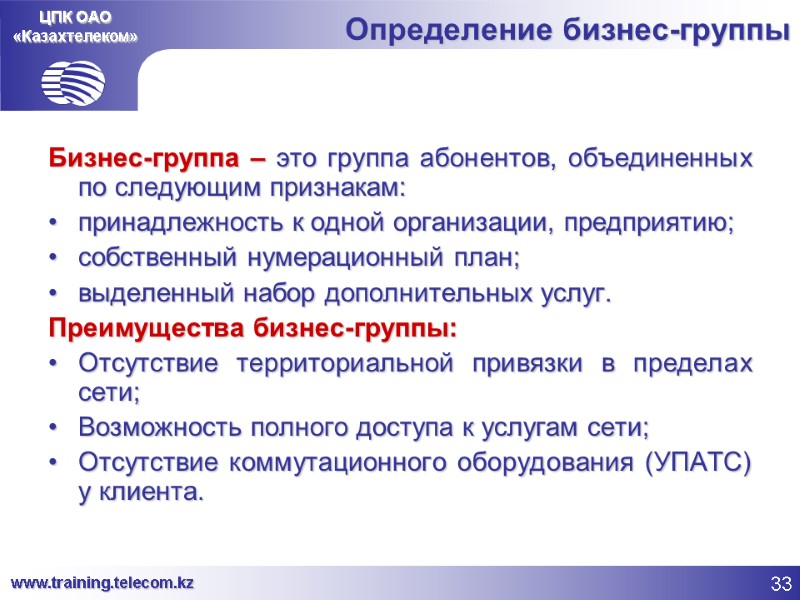 ЦПК ОАО «Казахтелеком»

Определение бизнес-группы

Бизнес-группа – это группа абонентов, объединенных по следующим признакам:
• принадлежность к одной организации, предприятию;
• собственный нумерационный план;
• выделенный набор дополнительных услуг.

Преимущества бизнес-группы:
• Отсутствие территориальной привязки в пределах сети;
• Возможность полного доступа к услугам сети;
• Отсутствие коммутационного оборудования (УПАТС) у клиента.

www.training.telecom.kz

33